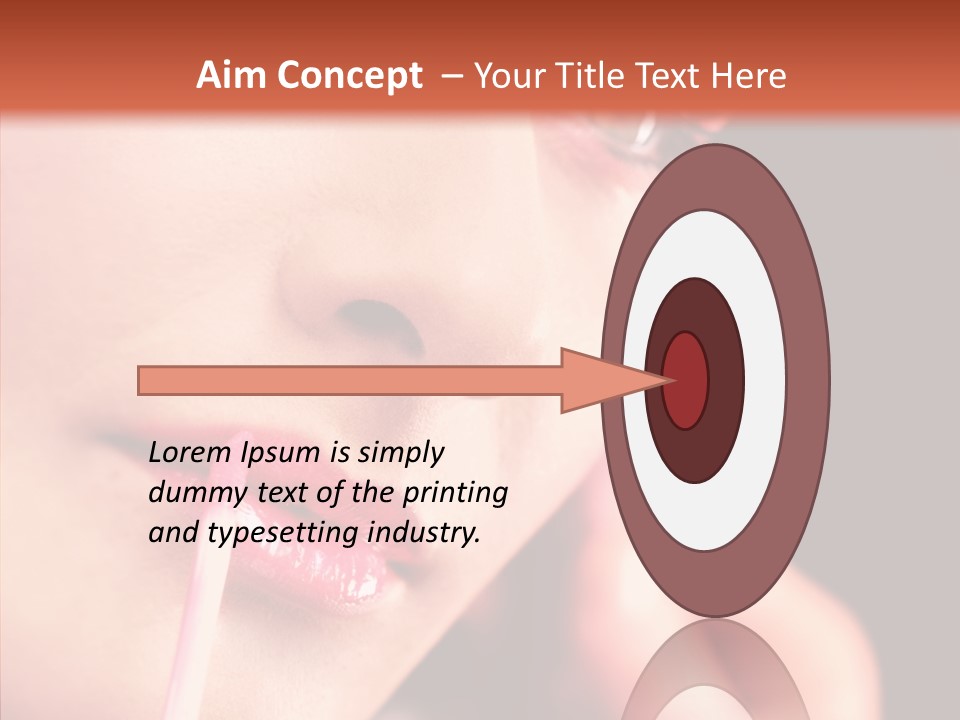 Aim Concept – Your Title Text Here

Lorem Ipsum is simply dummy text of the printing and typesetting industry.